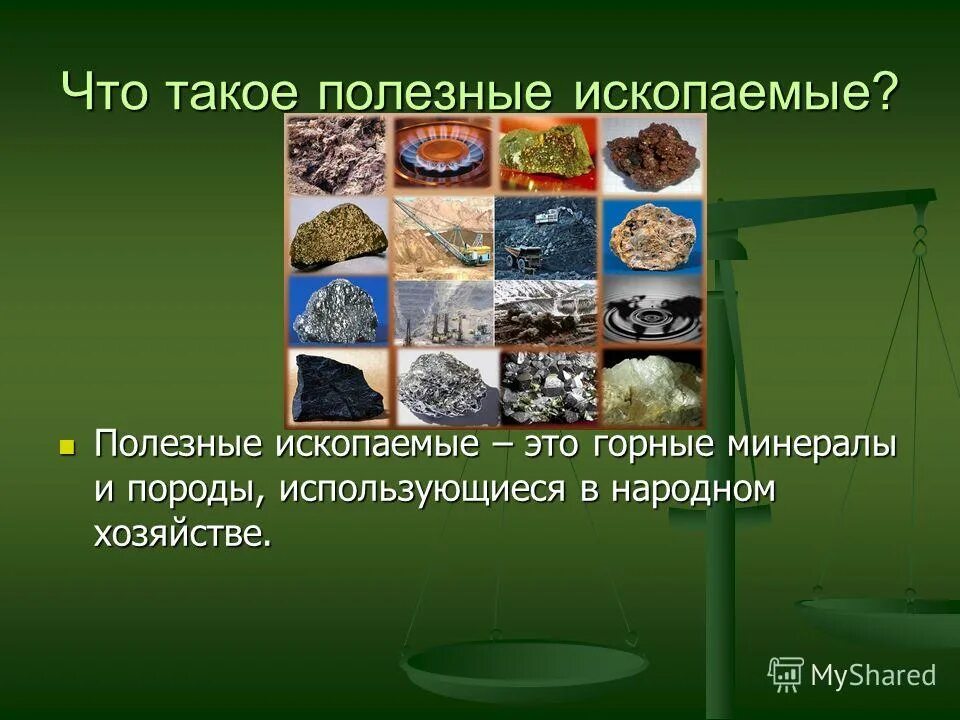 Что такое полезные ископаемые?

Полезные ископаемые – это горные минералы и породы, использующиеся в народном хозяйстве.

MyShared